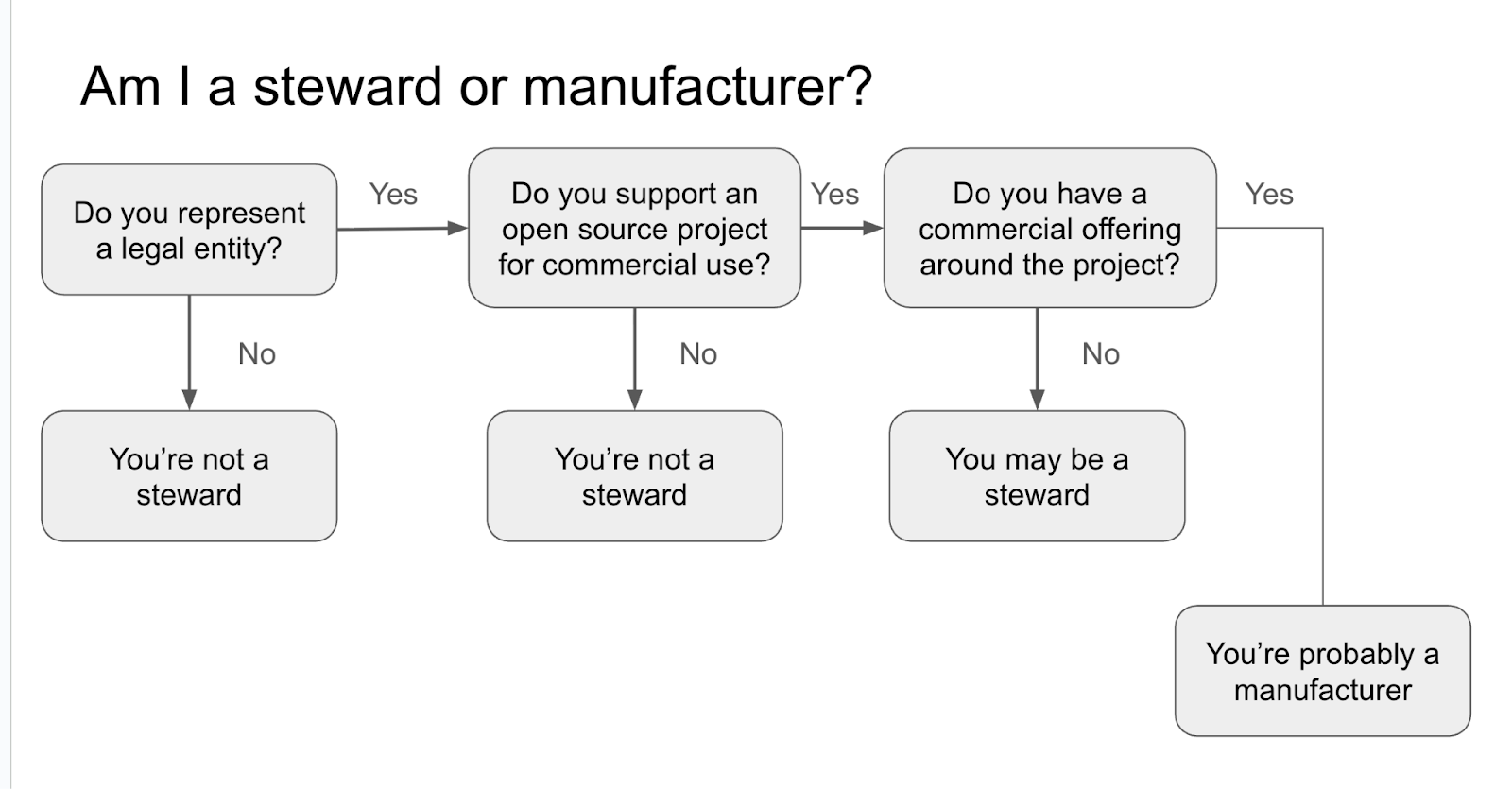 Am I a steward or manufacturer?

Do you represent a legal entity?

Yes

Do you support an open source project for commercial use?

Yes

Do you have a commercial offering around the project?

Yes

No

No

No

You're not a steward

You're not a steward

You may be a steward

You're probably a manufacturer